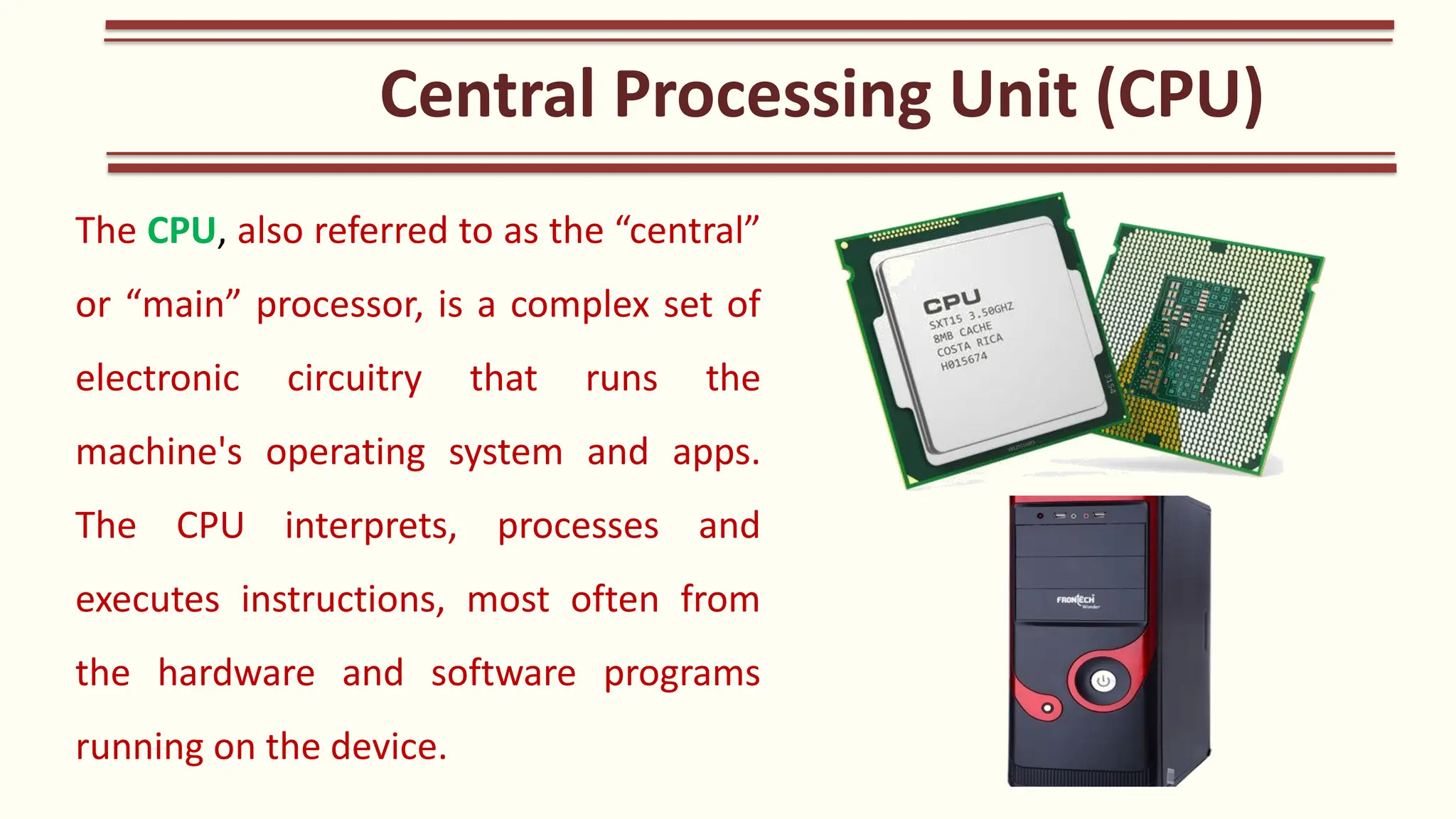 Central Processing Unit (CPU)

The CPU, also referred to as the “central” or “main” processor, is a complex set of electronic circuitry that runs the machine's operating system and apps. The CPU interprets, processes and executes instructions, most often from the hardware and software programs running on the device.

CPU
SXT15 3.50GHZ
8MB CACHE
COSTA RICA
H015674

FRONTECH
Wonder